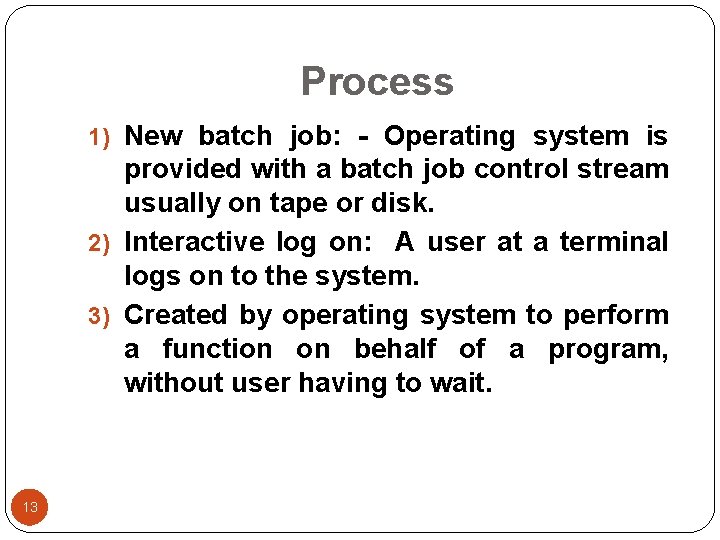 Process

1) New batch job: - Operating system is provided with a batch job control stream usually on tape or disk.

2) Interactive log on: A user at a terminal logs on to the system.

3) Created by operating system to perform a function on behalf of a program, without user having to wait.

13